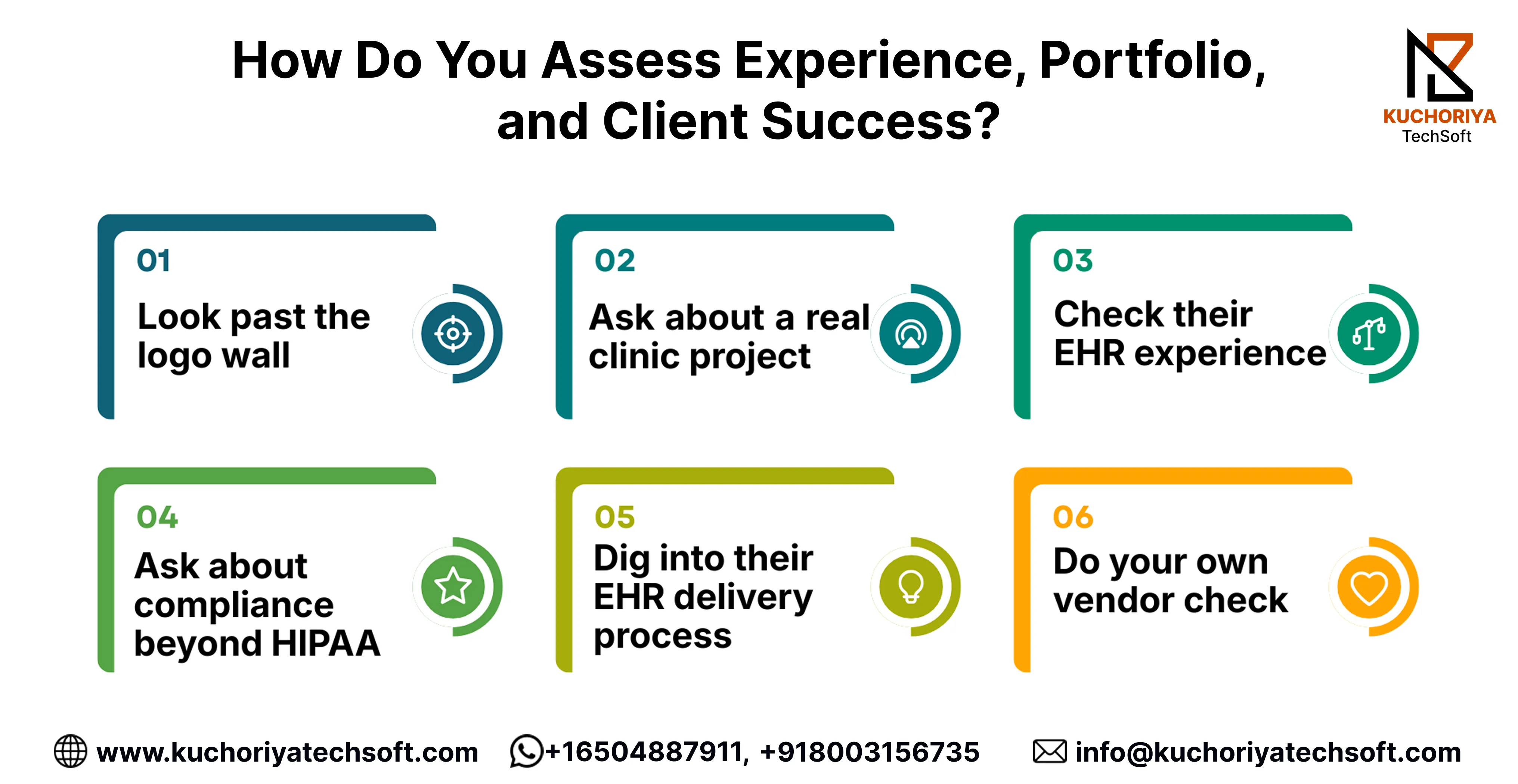 How Do You Assess Experience, Portfolio, and Client Success?

KUCHORIYA TechSoft

01
Look past the logo wall

02
Ask about a real clinic project

03
Check their EHR experience

04
Ask about compliance beyond HIPAA

05
Dig into their EHR delivery process

06
Do your own vendor check

www.kuchoriyatechsoft.com +16504887911, +918003156735 info@kuchoriyatechsoft.com